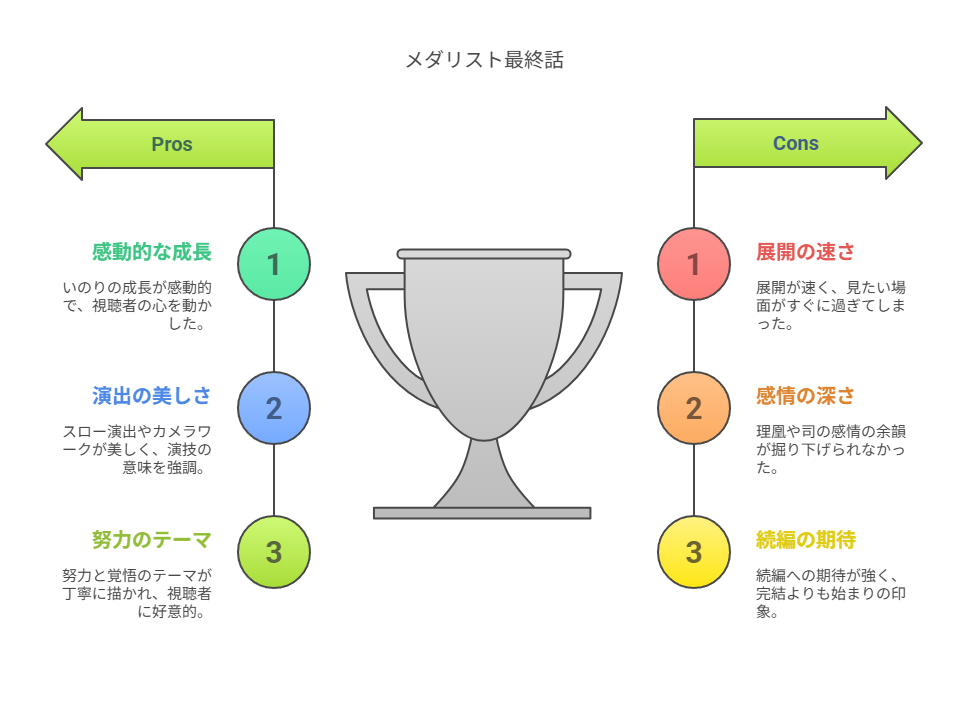 メダリスト最終話

Pros

1
感動的な成長
いのりの成長が感動的で、視聴者の心を動かした。

2
演出の美しさ
スロー演出やカメラワークが美しく、演技の意味を強調。

3
努力のテーマ
努力と覚悟のテーマが丁寧に描かれ、視聴者に好意的。

Cons

1
展開の速さ
展開が速く、見たい場面がすぐに過ぎてしまった。

2
感情の深さ
理凰や司の感情の余韻が掘り下げられなかった。

3
続編の期待
続編への期待が強く、完結よりも始まりの印象。